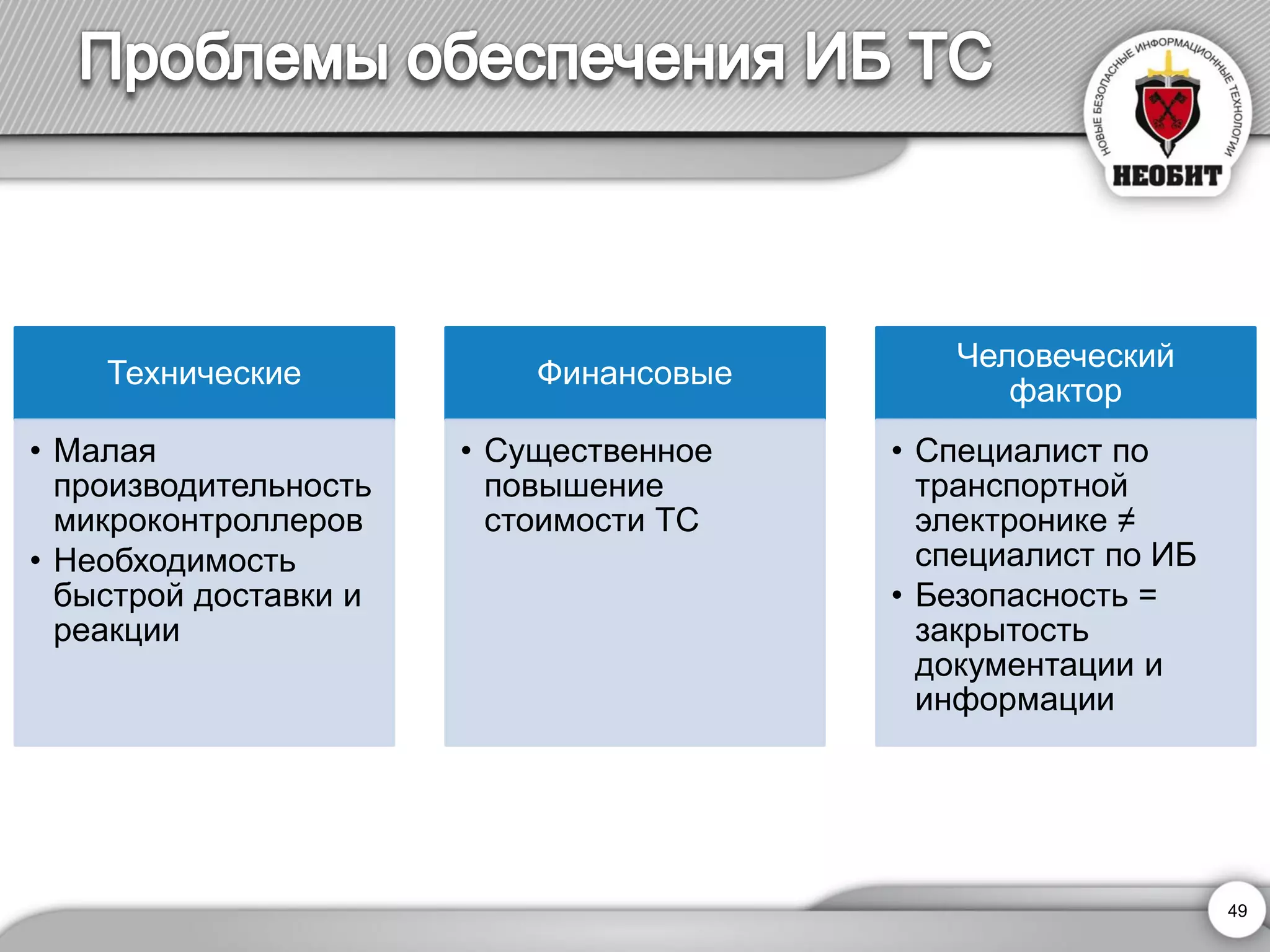 Проблемы обеспечения ИБ ТС

НОВЫЕ БЕЗОПАСНЫЕ ИНФОРМАЦИОННЫЕ ТЕХНОЛОГИИ
НЕОБИТ

Технические

• Малая производительность микроконтроллеров
• Необходимость быстрой доставки и реакции

Финансовые

• Существенное повышение стоимости ТС

Человеческий фактор

• Специалист по транспортной электронике ≠ специалист по ИБ
• Безопасность = закрытость документации и информации

49